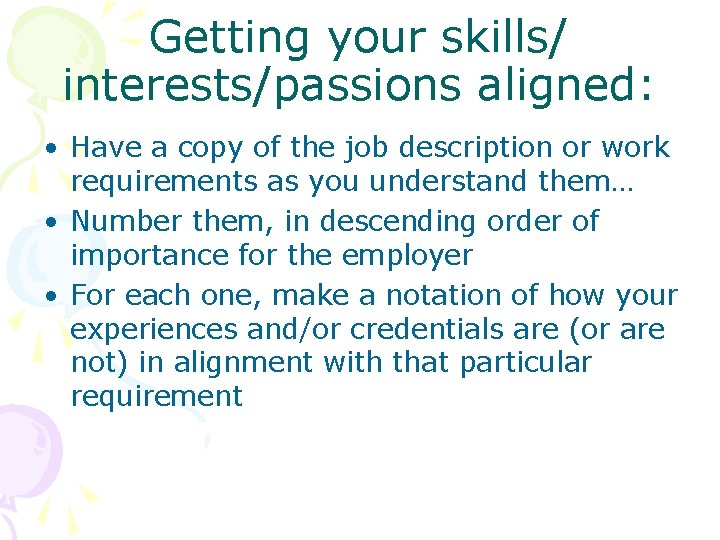 Getting your skills/ interests/passions aligned:

• Have a copy of the job description or work requirements as you understand them…
• Number them, in descending order of importance for the employer
• For each one, make a notation of how your experiences and/or credentials are (or are not) in alignment with that particular requirement